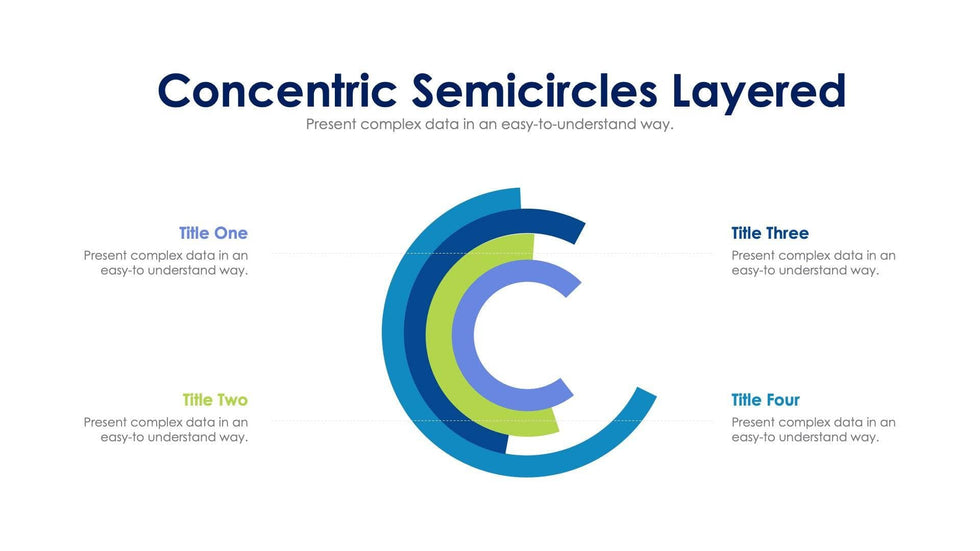 Concentric Semicircles Layered
Present complex data in an easy-to-understand way.

Title One
Present complex data in an easy-to understand way.

Title Two
Present complex data in an easy-to understand way.

Title Three
Present complex data in an easy-to understand way.

Title Four
Present complex data in an easy-to understand way.